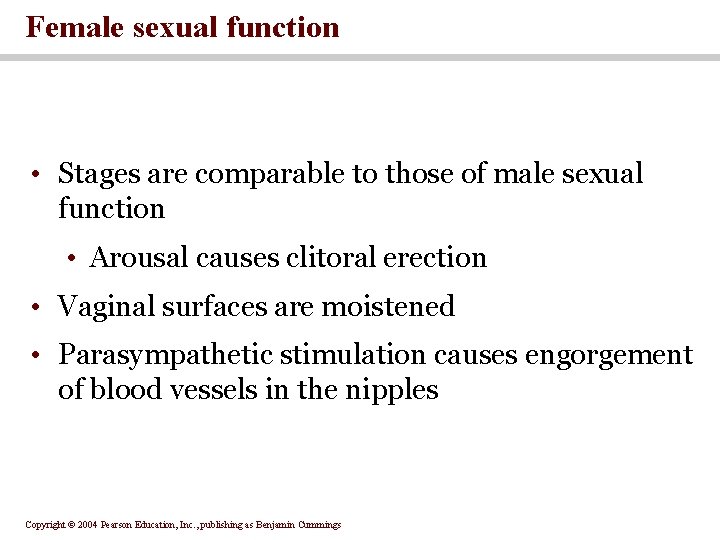 Female sexual function

• Stages are comparable to those of male sexual function
  • Arousal causes clitoral erection
• Vaginal surfaces are moistened
• Parasympathetic stimulation causes engorgement of blood vessels in the nipples

Copyright © 2004 Pearson Education, Inc., publishing as Benjamin Cummings